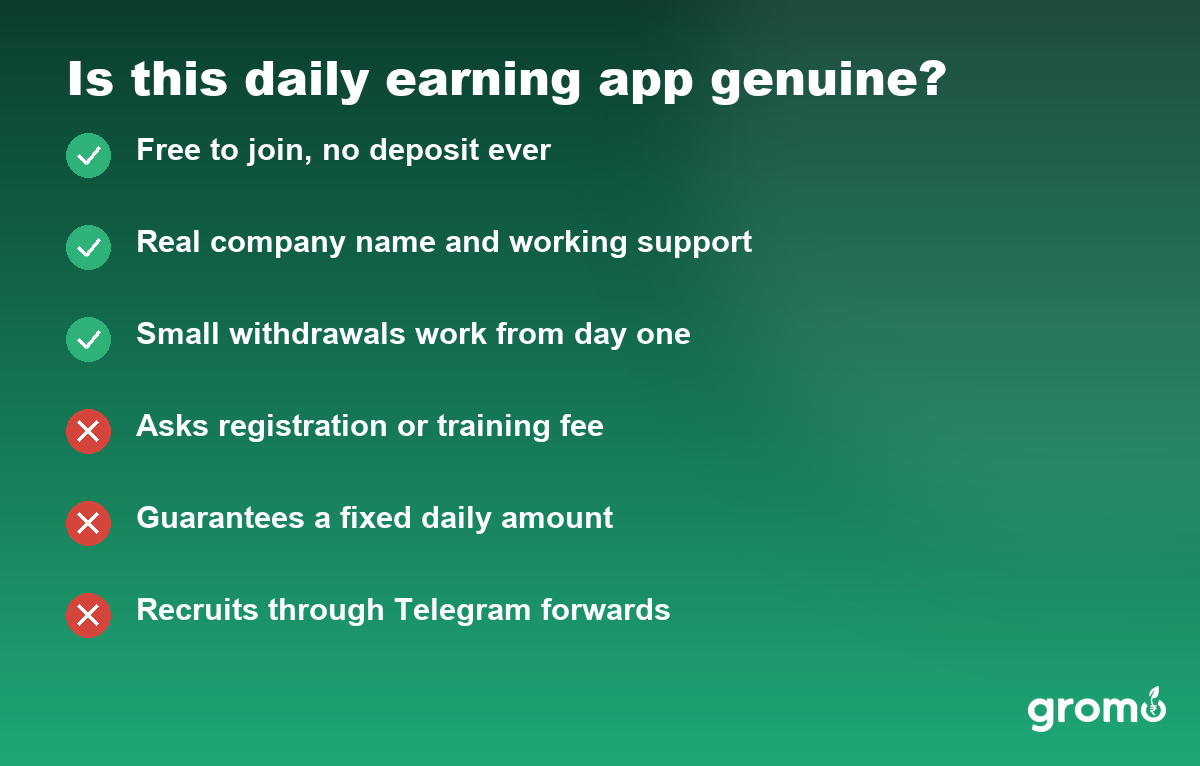 Is this daily earning app genuine?

Free to join, no deposit ever

Real company name and working support

Small withdrawals work from day one

Asks registration or training fee

Guarantees a fixed daily amount

Recruits through Telegram forwards

gromo